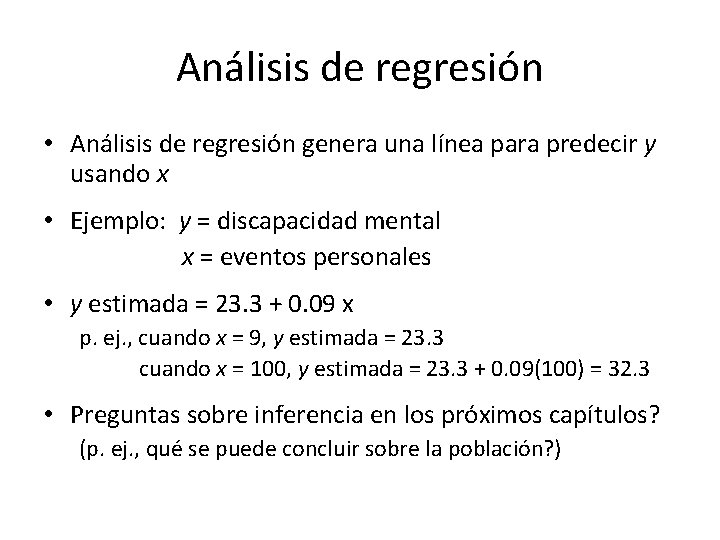 Análisis de regresión

• Análisis de regresión genera una línea para predecir $y$ usando $x$

• Ejemplo: $y$ = discapacidad mental
$x$ = eventos personales

• $y$ estimada = 23.3 + 0.09 x
p. ej., cuando $x$ = 9, $y$ estimada = 23.3
cuando $x$ = 100, $y$ estimada = 23.3 + 0.09(100) = 32.3

• Preguntas sobre inferencia en los próximos capítulos?
(p. ej., qué se puede concluir sobre la población?)